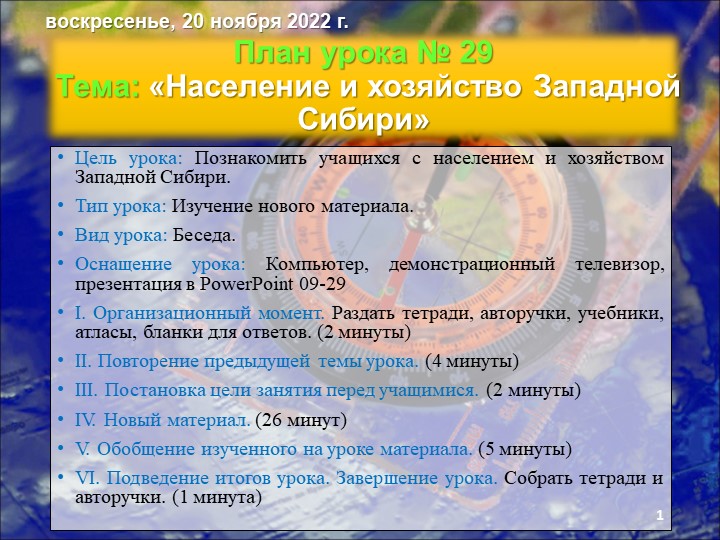 воскресенье, 20 ноября 2022 г.

План урока № 29
Тема: «Население и хозяйство Западной Сибири»

• Цель урока: Познакомить учащихся с населением и хозяйством Западной Сибири.
• Тип урока: Изучение нового материала.
• Вид урока: Беседа.
• Оснащение урока: Компьютер, демонстрационный телевизор, презентация в PowerPoint 09-29
• I. Организационный момент. Раздать тетради, авторучки, учебники, атласы, бланки для ответов. (2 минуты)
• II. Повторение предыдущей темы урока. (4 минуты)
• III. Постановка цели занятия перед учащимися. (2 минуты)
• IV. Новый материал. (26 минут)
• V. Обобщение изученного на уроке материала. (5 минуты)
• VI. Подведение итогов урока. Завершение урока. Собрать тетради и авторучки. (1 минута)

1